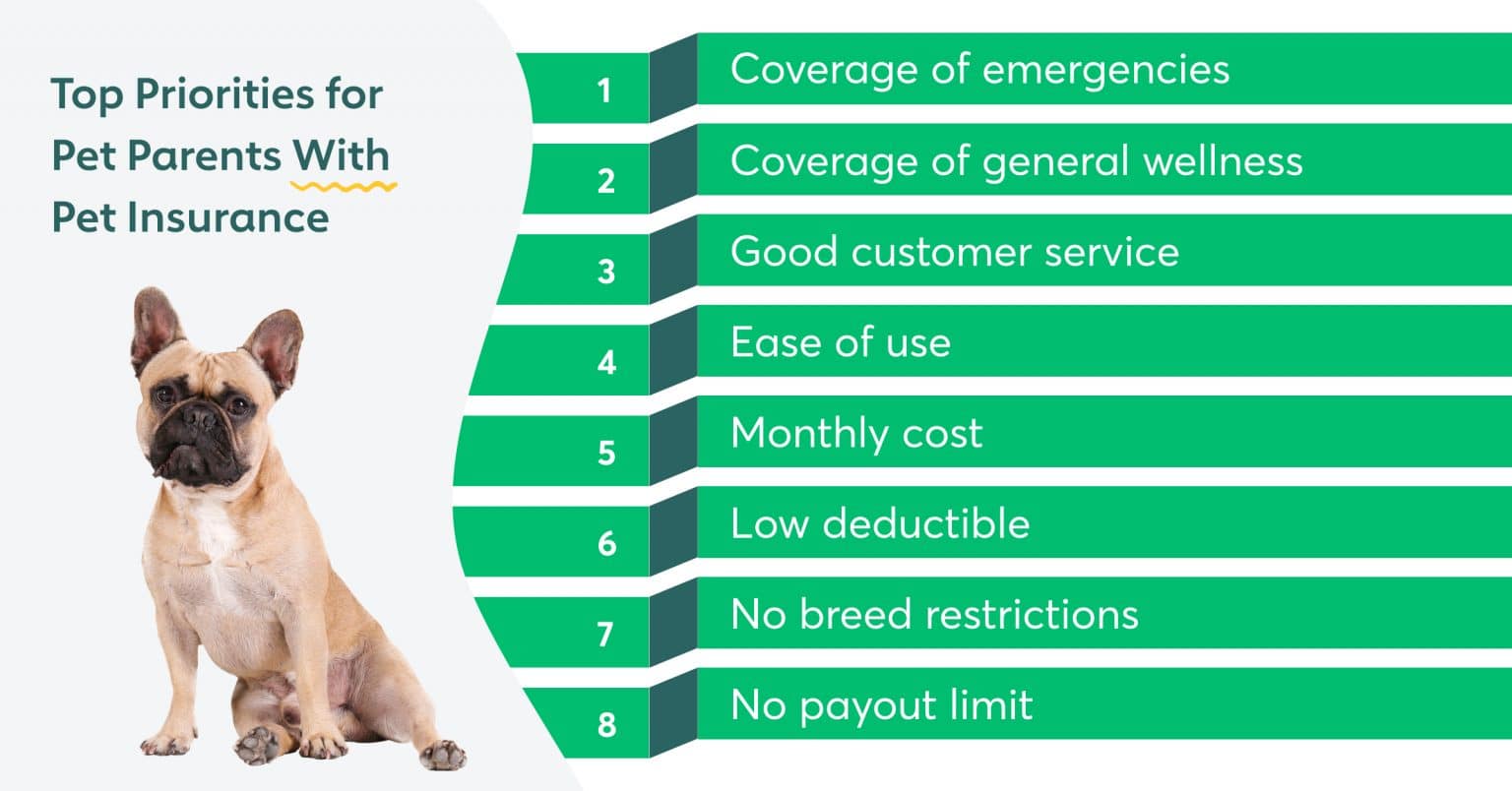 Top Priorities for Pet Parents With Pet Insurance

1 Coverage of emergencies

2 Coverage of general wellness

3 Good customer service

4 Ease of use

5 Monthly cost

6 Low deductible

7 No breed restrictions

8 No payout limit